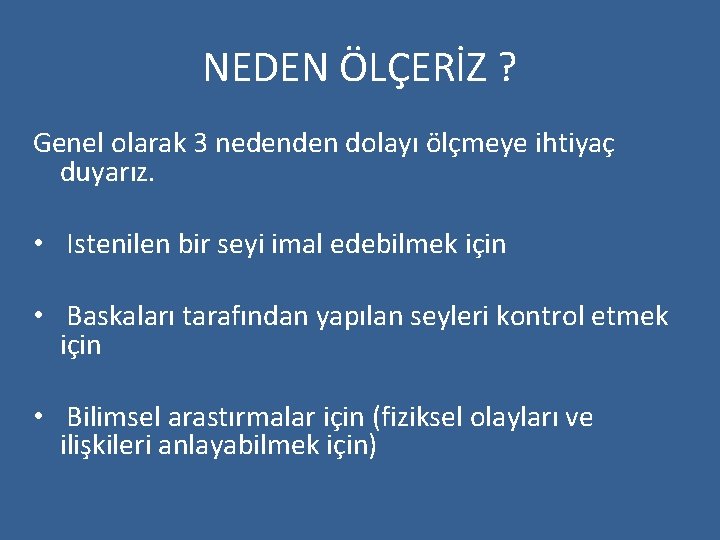 NEDEN ÖLÇERİZ ?

Genel olarak 3 nedenden dolayı ölçmeye ihtiyaç duyarız.

• Istenilen bir seyi imal edebilmek için

• Baskaları tarafından yapılan seyleri kontrol etmek için

• Bilimsel arastırmalar için (fiziksel olayları ve ilişkileri anlayabilmek için)